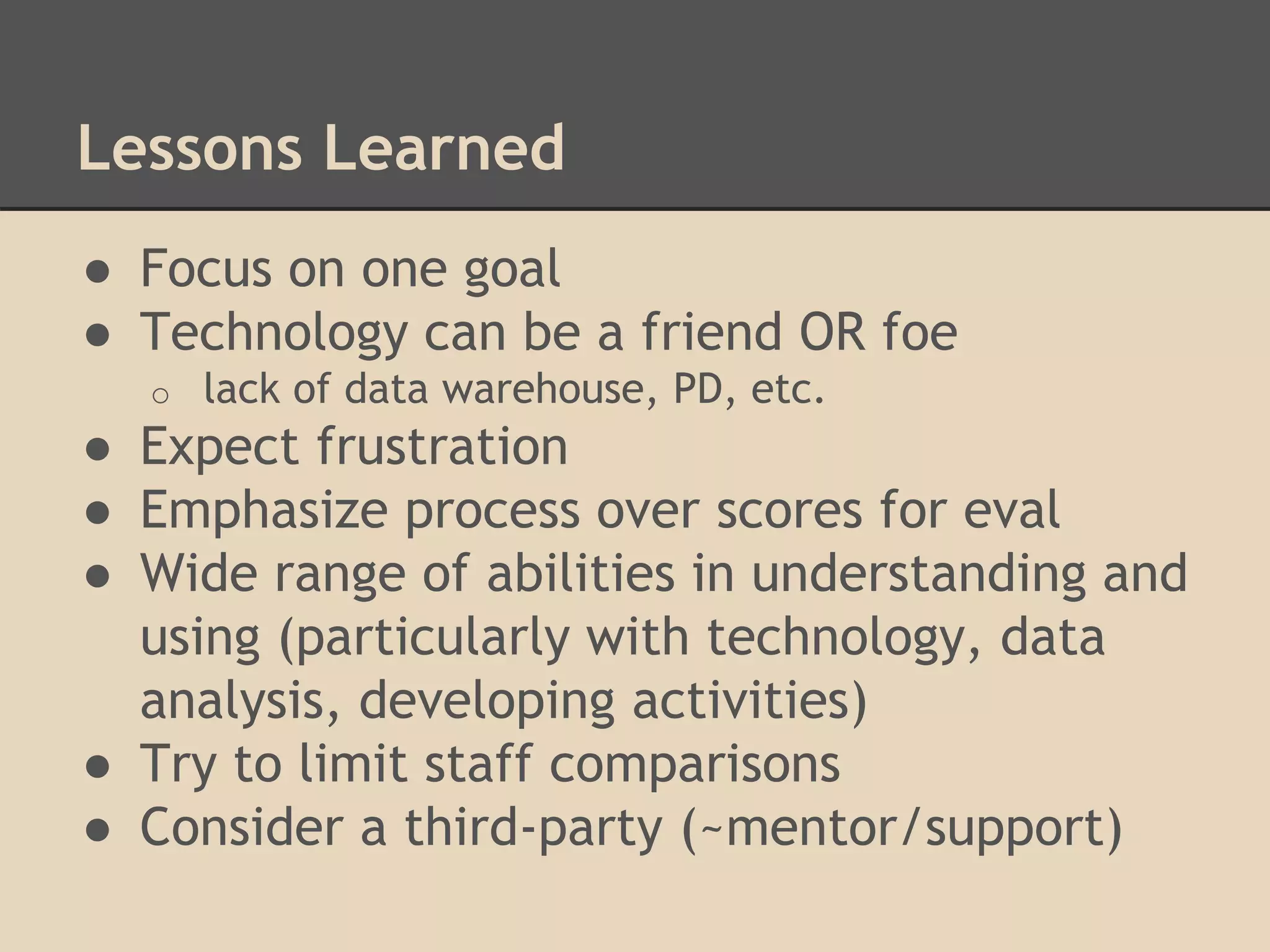 Lessons Learned

● Focus on one goal
● Technology can be a friend OR foe
  ○ lack of data warehouse, PD, etc.
● Expect frustration
● Emphasize process over scores for eval
● Wide range of abilities in understanding and using (particularly with technology, data analysis, developing activities)
● Try to limit staff comparisons
● Consider a third-party (~mentor/support)